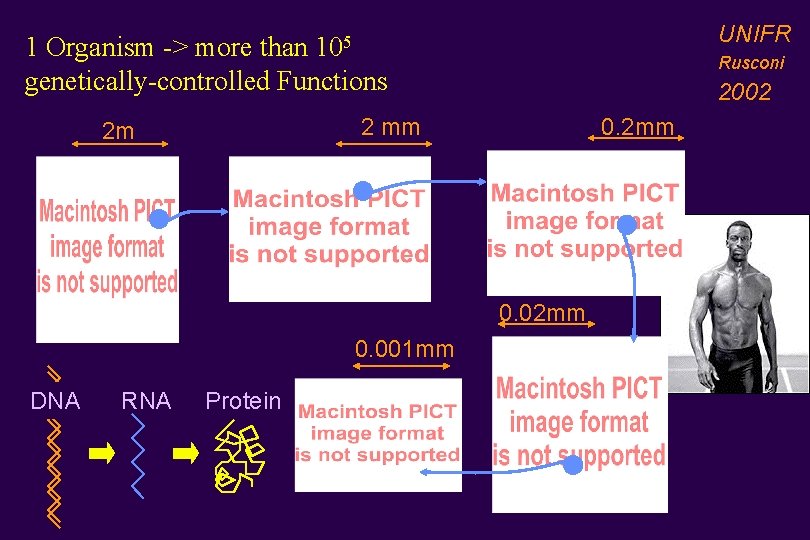 1 Organism -> more than $10^5$ genetically-controlled Functions

UNIFR
Rusconi
2002

2m

Macintosh PICT image format is not supported

2 mm

Macintosh PICT image format is not supported

0.2mm

Macintosh PICT image format is not supported

0.02mm

Macintosh PICT image format is not supported

0.001mm

Macintosh PICT image format is not supported

DNA RNA Protein